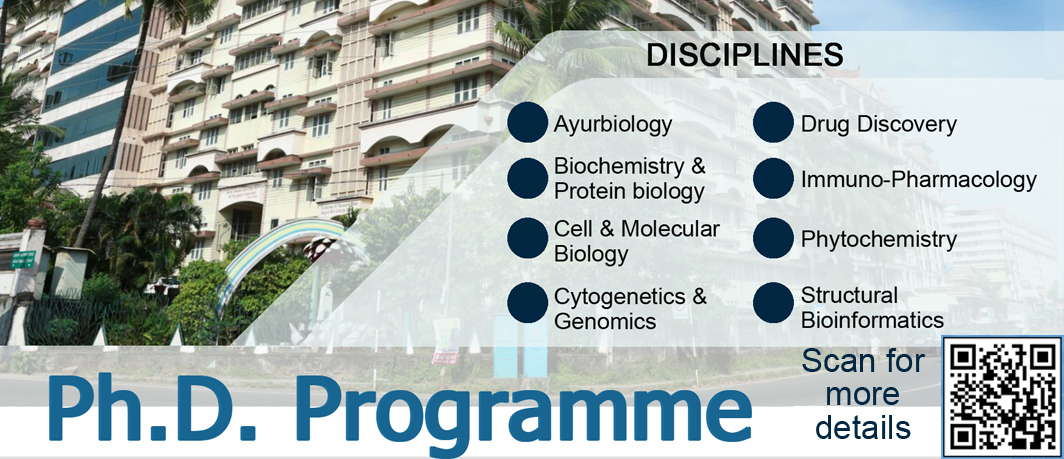 DISCIPLINES

Ayurbiology

Biochemistry & Protein biology

Cell & Molecular Biology

Cytogenetics & Genomics

Drug Discovery

Immuno-Pharmacology

Phytochemistry

Structural Bioinformatics

Ph.D. Programme

Scan for more details